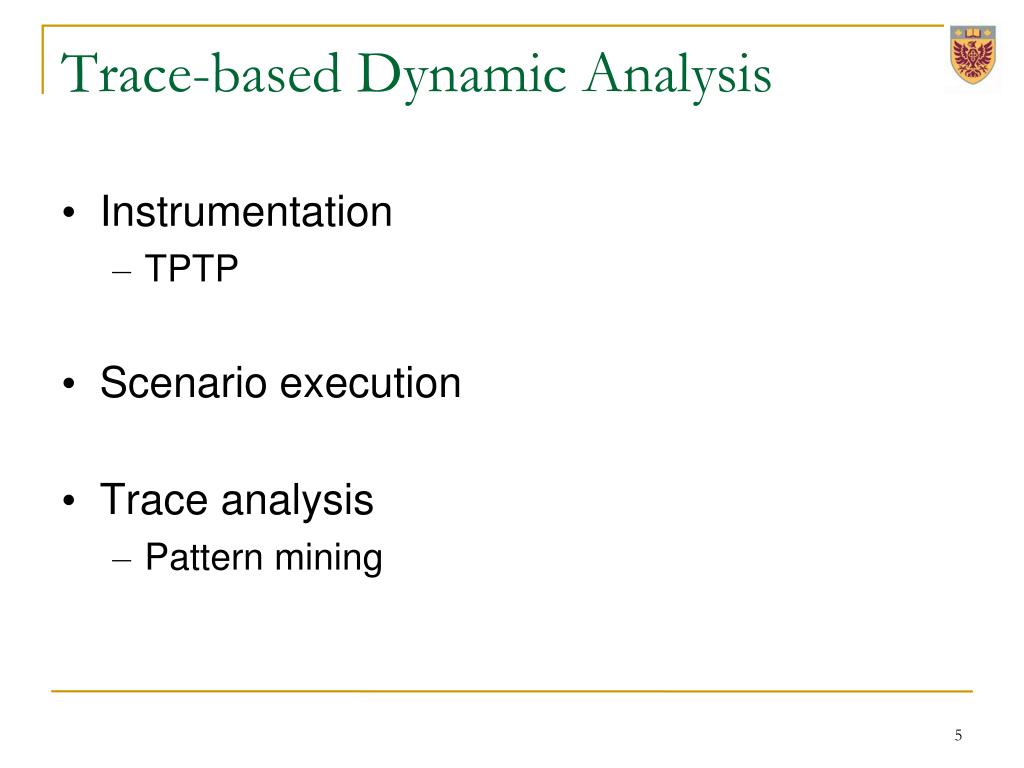 Trace-based Dynamic Analysis

• Instrumentation
– TPTP

• Scenario execution

• Trace analysis
– Pattern mining

5